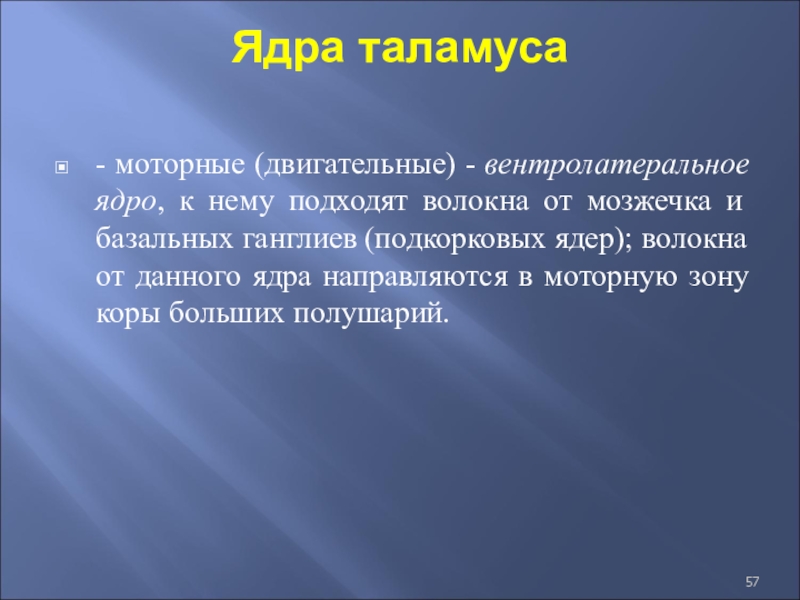 Ядра таламуса

- моторные (двигательные) - вентролатеральное ядро, к нему подходят волокна от мозжечка и базальных ганглиев (подкорковых ядер); волокна от данного ядра направляются в моторную зону коры больших полушарий.

57